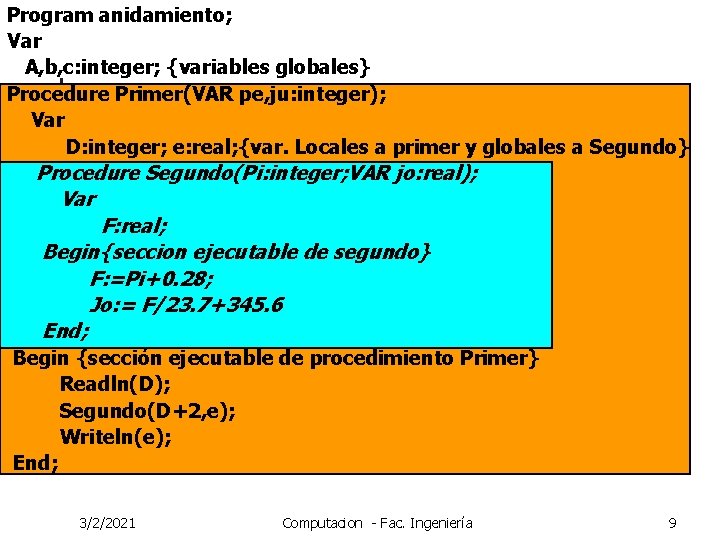 Program anidamiento;
Var
A,b,c:integer; {variables globales}
Procedure Primer(VAR pe,ju:integer);
Var
D:integer; e:real;{var. Locales a primer y globales a Segundo}
Procedure Segundo(Pi:integer;VAR jo:real);
Var
F:real;
Begin{seccion ejecutable de segundo}
F:=Pi+0.28;
Jo:= F/23.7+345.6
End;
Begin {sección ejecutable de procedimiento Primer}
Readln(D);
Segundo(D+2,e);
Writeln(e);
End;

3/2/2021 Computacion - Fac. Ingeniería 9